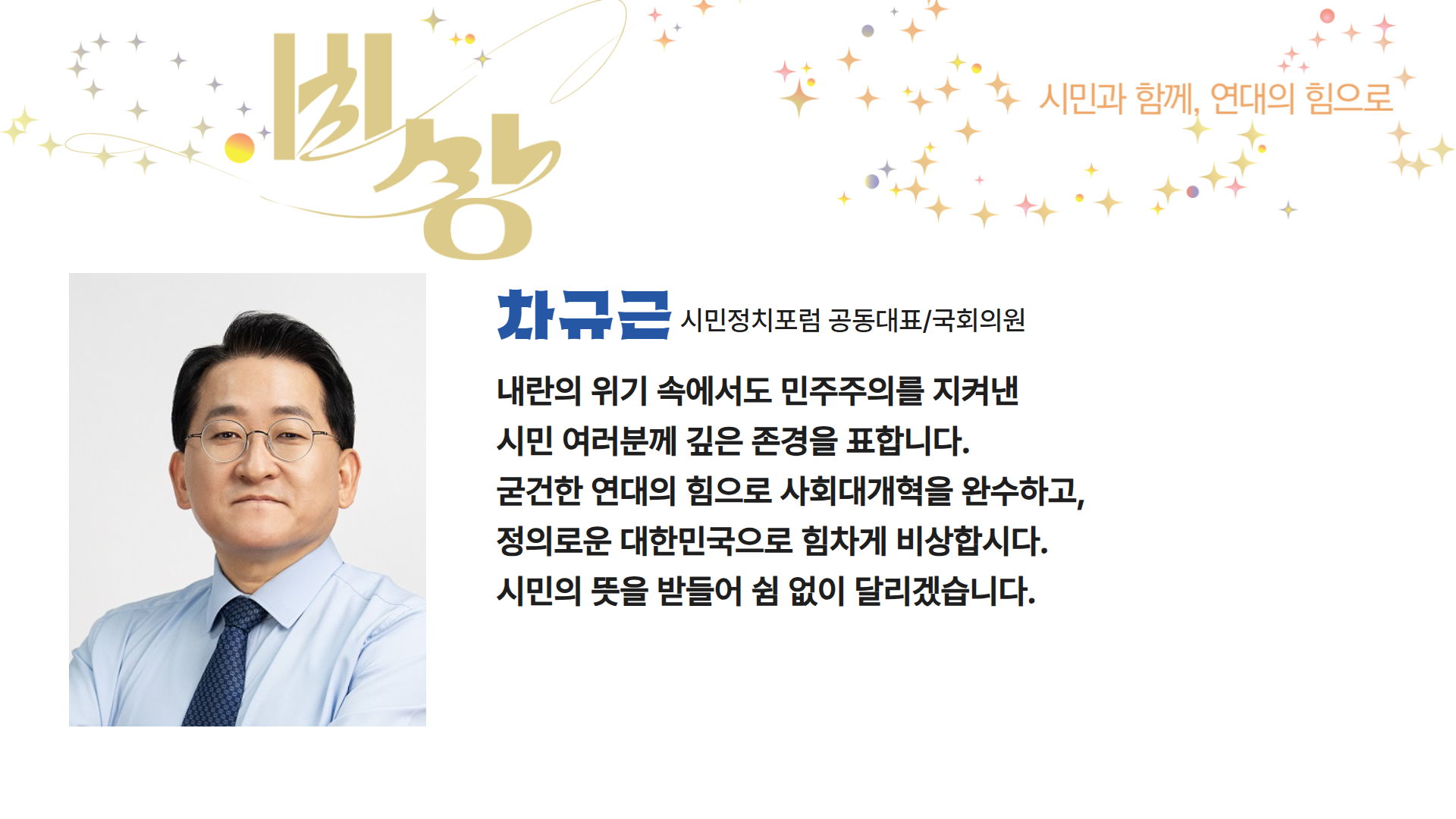 비상

시민과 함께, 연대의 힘으로

차규근 시민정치포럼 공동대표/국회의원

내란의 위기 속에서도 민주주의를 지켜낸
시민 여러분께 깊은 존경을 표합니다.
굳건한 연대의 힘으로 사회대개혁을 완수하고,
정의로운 대한민국으로 힘차게 비상합시다.
시민의 뜻을 받들어 쉼 없이 달리겠습니다.